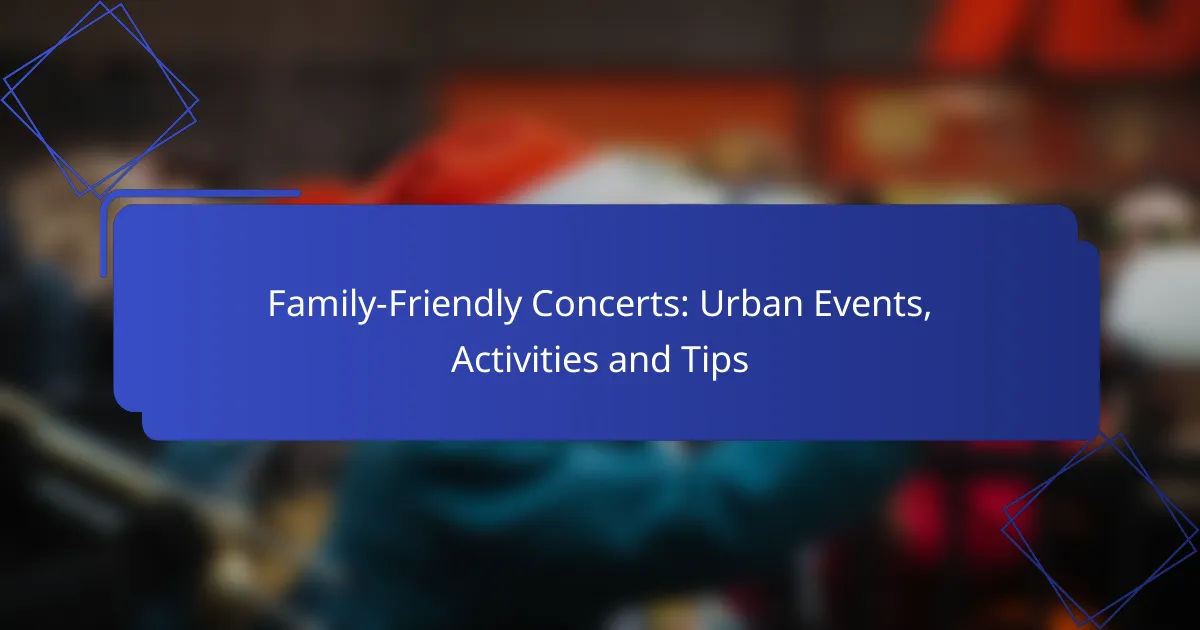 Family-Friendly Concerts: Urban Events, Activities and Tips